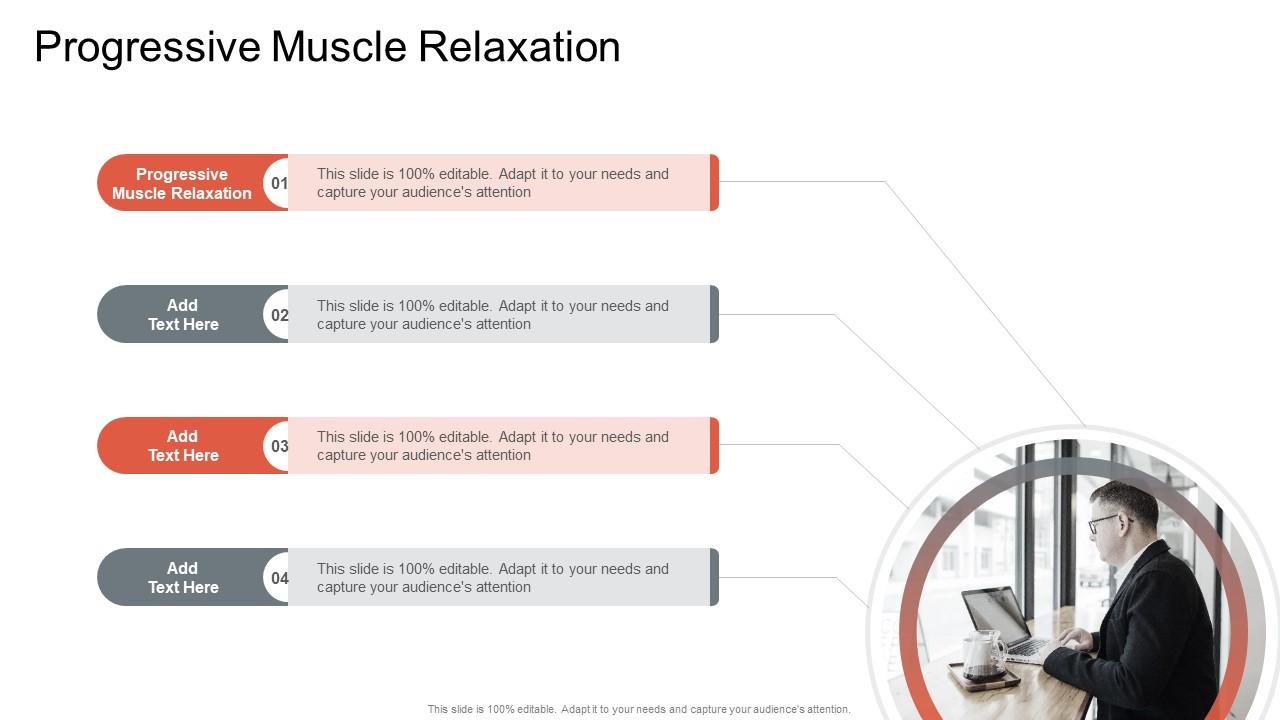 Progressive Muscle Relaxation

Progressive Muscle Relaxation

01

This slide is 100% editable. Adapt it to your needs and capture your audience's attention

Add Text Here

02

This slide is 100% editable. Adapt it to your needs and capture your audience's attention

Add Text Here

03

This slide is 100% editable. Adapt it to your needs and capture your audience's attention

Add Text Here

04

This slide is 100% editable. Adapt it to your needs and capture your audience's attention

This slide is 100% editable. Adapt it to your needs and capture your audience's attention.